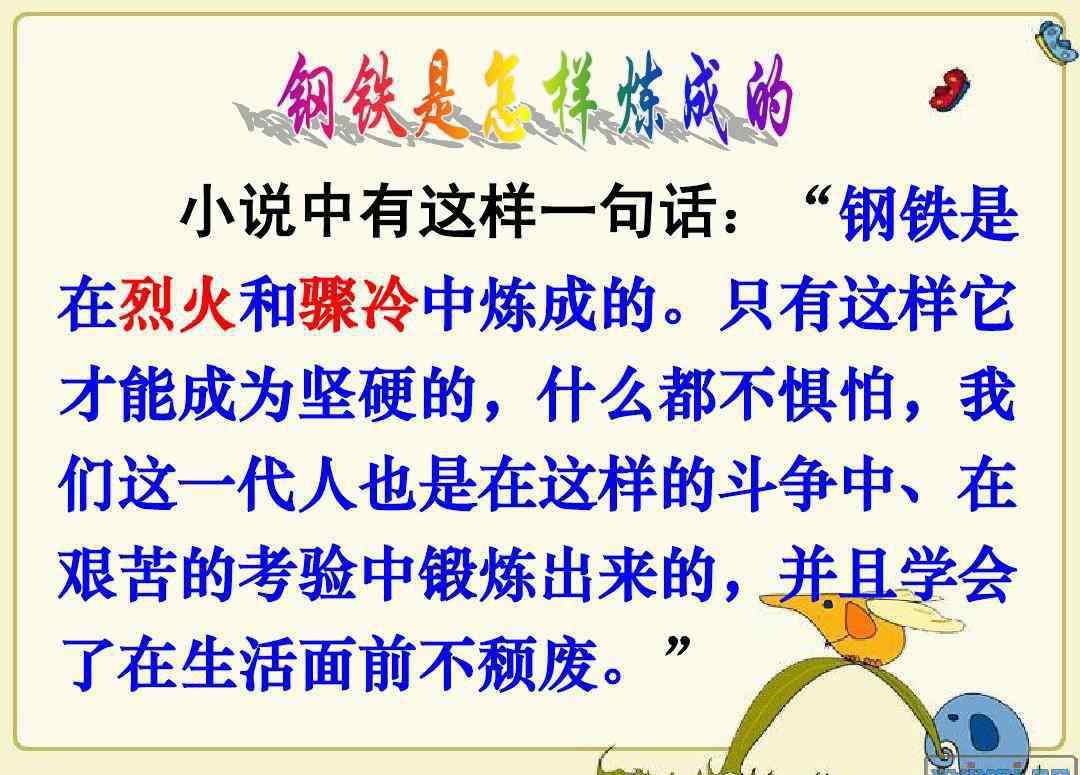 钢铁是怎样炼成的

小说中有这样一句话：“钢铁是在烈火和骤冷中炼成的。只有这样它才能成为坚硬的，什么都不惧怕，我们这一代人也是在这样的斗争中、在艰苦的考验中锻炼出来的，并且学会了在生活面前不颓废。”